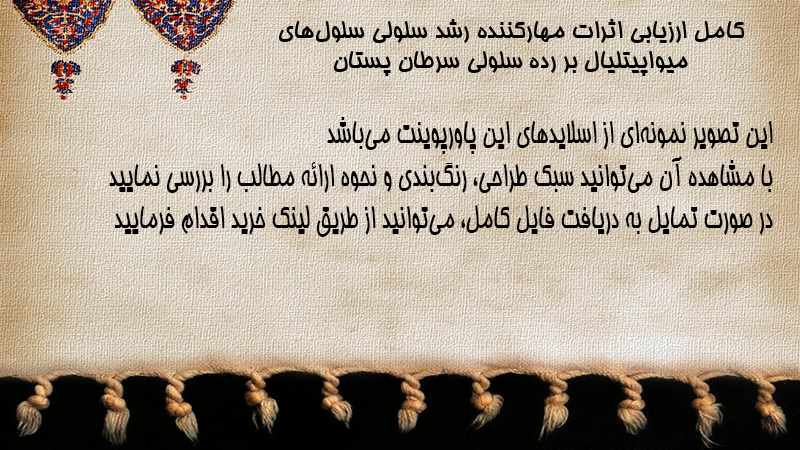 کامل ارزیابی اثرات مهارکننده رشد سلولی سلول‌های میواپیتلیال بر رده سلولی سرطان پستان

این تصویر نمونه‌ای از اسلایدهای این پاورپوینت می‌باشد
با مشاهده آن می‌توانید سبک طراحی، رنگ‌بندی و نحوه ارائه مطالب را بررسی نمایید
در صورت تمایل به دریافت فایل کامل، می‌توانید از طریق لینک خرید اقدام فرمایید